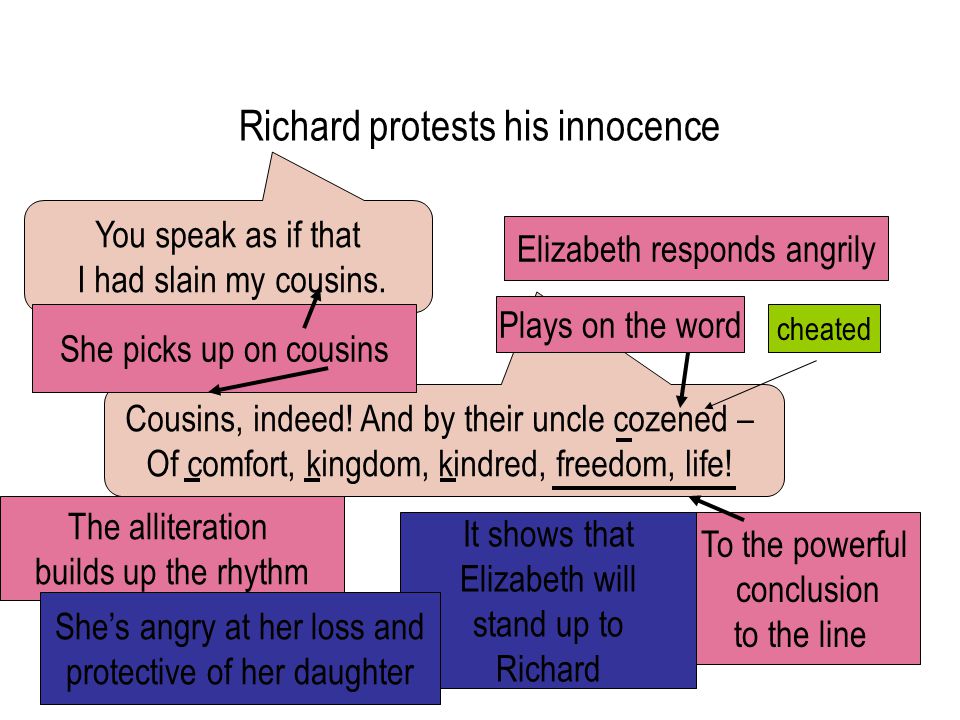 Richard protests his innocence

You speak as if that I had slain my cousins.

Elizabeth responds angrily

She picks up on cousins

Plays on the word

cheated

Cousins, indeed! And by their uncle cozened – Of comfort, kingdom, kindred, freedom, life!

The alliteration builds up the rhythm

It shows that Elizabeth will stand up to Richard

To the powerful conclusion to the line

She's angry at her loss and protective of her daughter